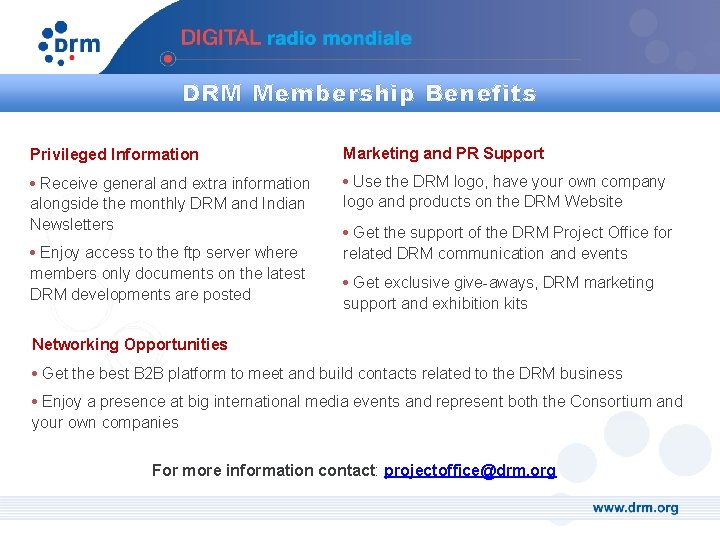 drm

DIGITAL radio mondiale

DRM Membership Benefits

Privileged Information

• Receive general and extra information alongside the monthly DRM and Indian Newsletters

• Enjoy access to the ftp server where members only documents on the latest DRM developments are posted

Marketing and PR Support

• Use the DRM logo, have your own company logo and products on the DRM Website

• Get the support of the DRM Project Office for related DRM communication and events

• Get exclusive give-aways, DRM marketing support and exhibition kits

Networking Opportunities

• Get the best B2B platform to meet and build contacts related to the DRM business

• Enjoy a presence at big international media events and represent both the Consortium and your own companies

For more information contact: projectoffice@drm.org

www.drm.org